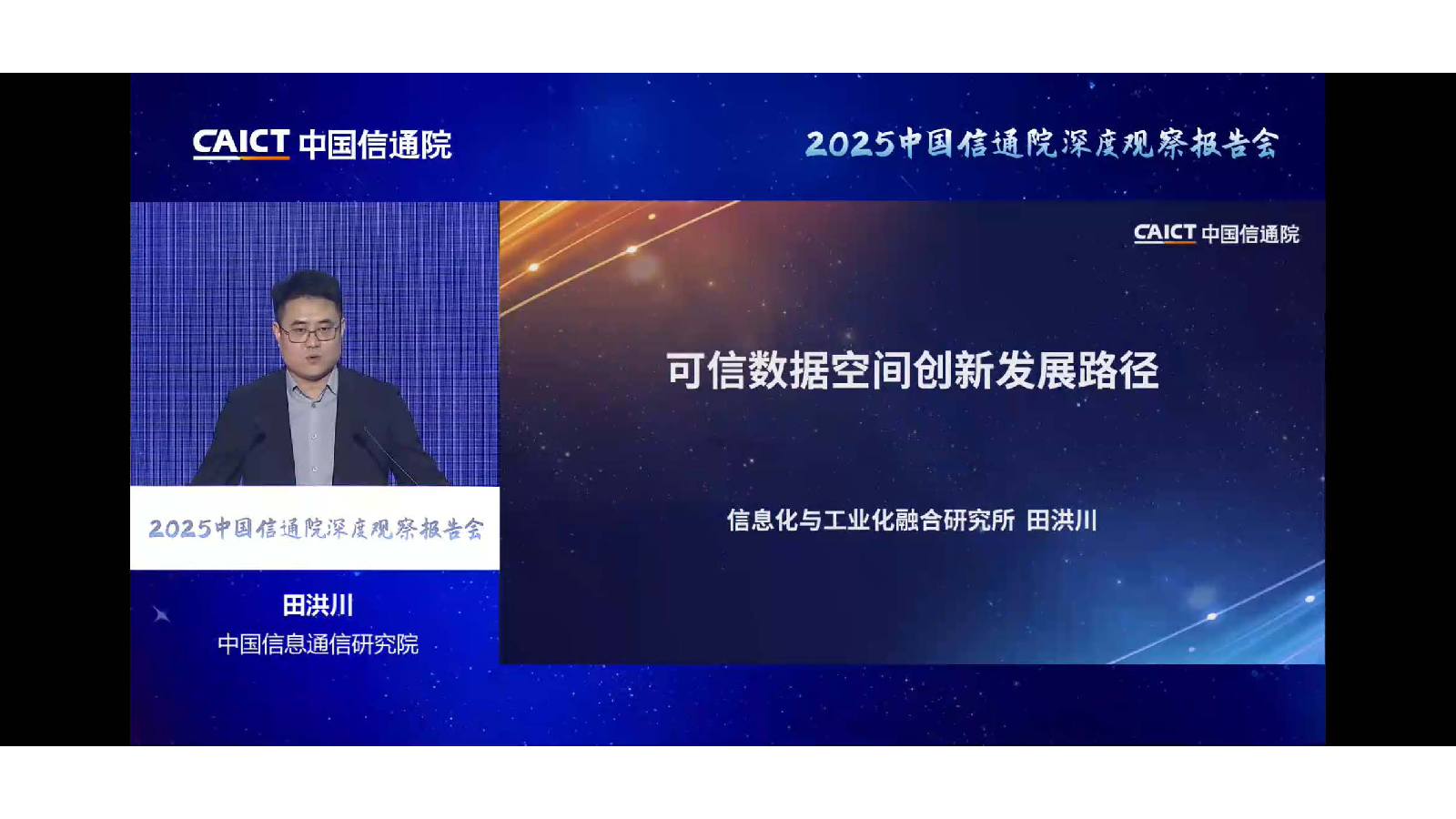 CAICT 中国信通院

2025中国信通院深度观察报告会

2025中国信通院深度观察报告会

田洪川
中国信息通信研究院

CAICT 中国信通院

可信数据空间创新发展路径

信息化与工业化融合研究所 田洪川